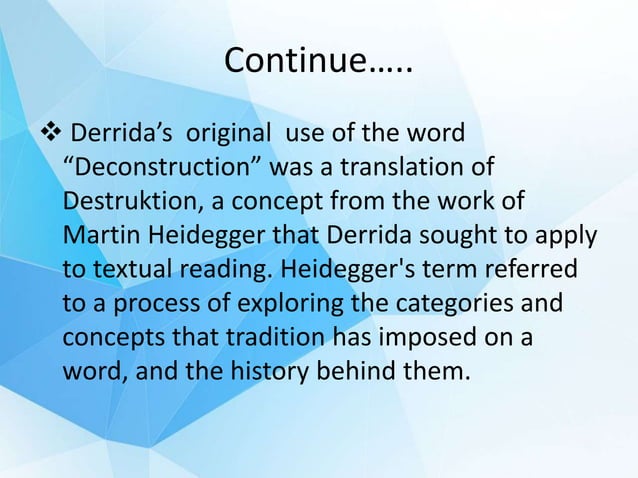 Continue…..

❖ Derrida’s original use of the word “Deconstruction” was a translation of Destruktion, a concept from the work of Martin Heidegger that Derrida sought to apply to textual reading. Heidegger's term referred to a process of exploring the categories and concepts that tradition has imposed on a word, and the history behind them.